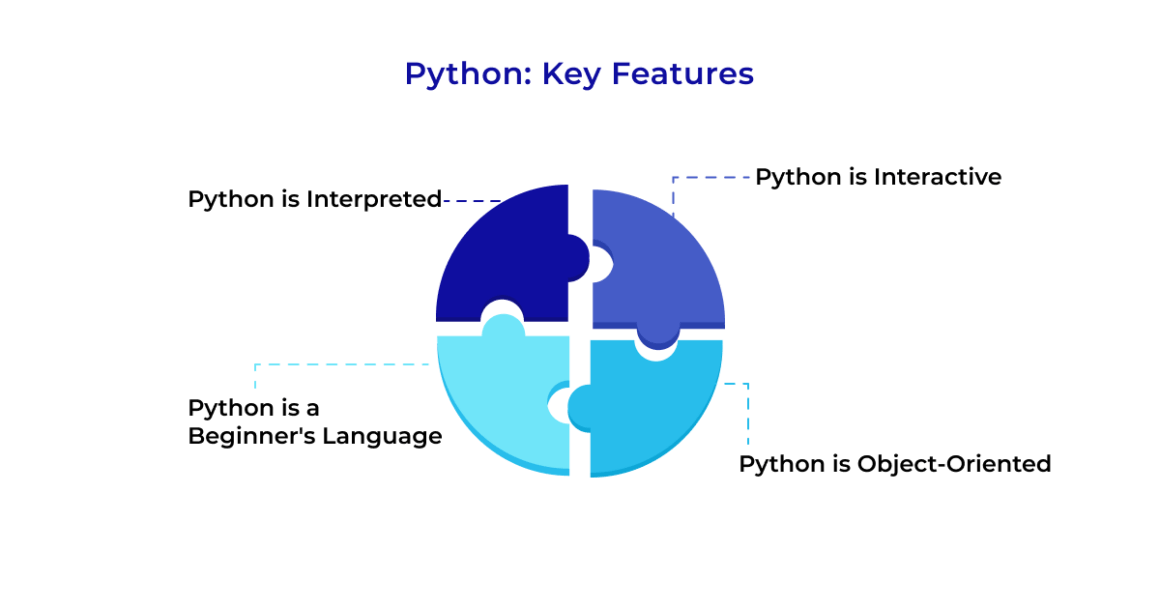 Python: Key Features

Python is Interpreted

Python is Interactive

Python is a Beginner's Language

Python is Object-Oriented